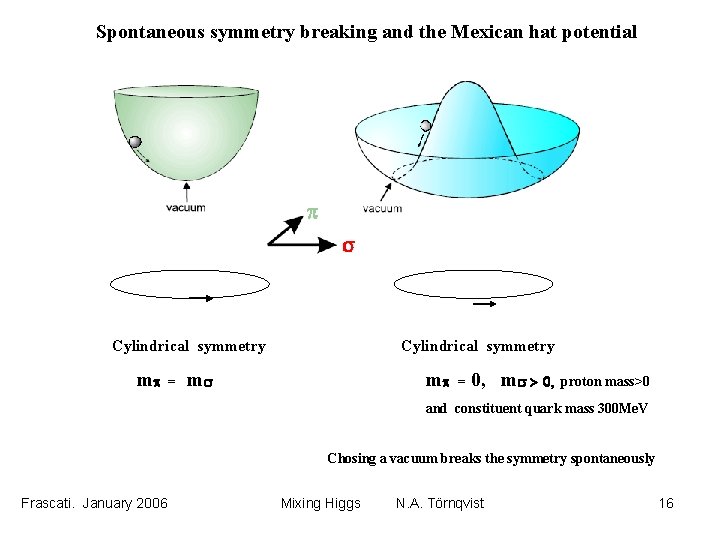 Spontaneous symmetry breaking and the Mexican hat potential

vacuum

vacuum

$\pi$

$\sigma$

Cylindrical symmetry

$m_\pi = m_\sigma$

Cylindrical symmetry

$m_\pi = 0$, $m_\sigma > 0$, proton mass>0

and constituent quark mass 300MeV

Chosing a vacuum breaks the symmetry spontaneously

Frascati. January 2006

Mixing Higgs N.A. Törnqvist

16